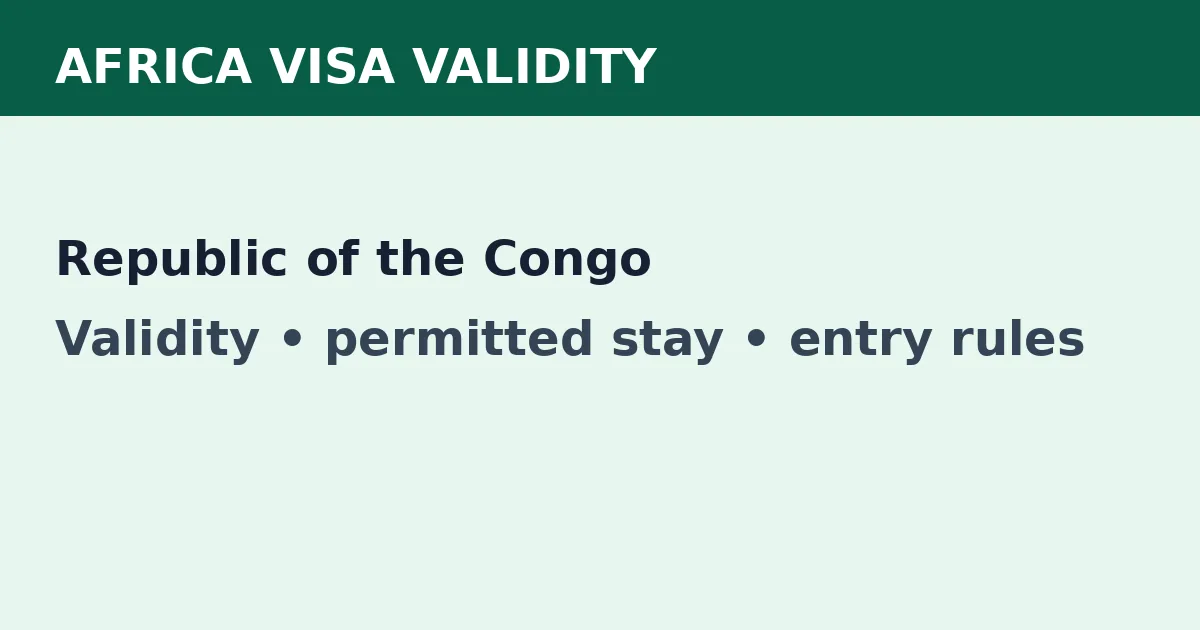 AFRICA VISA VALIDITY

Republic of the Congo

Validity • permitted stay • entry rules